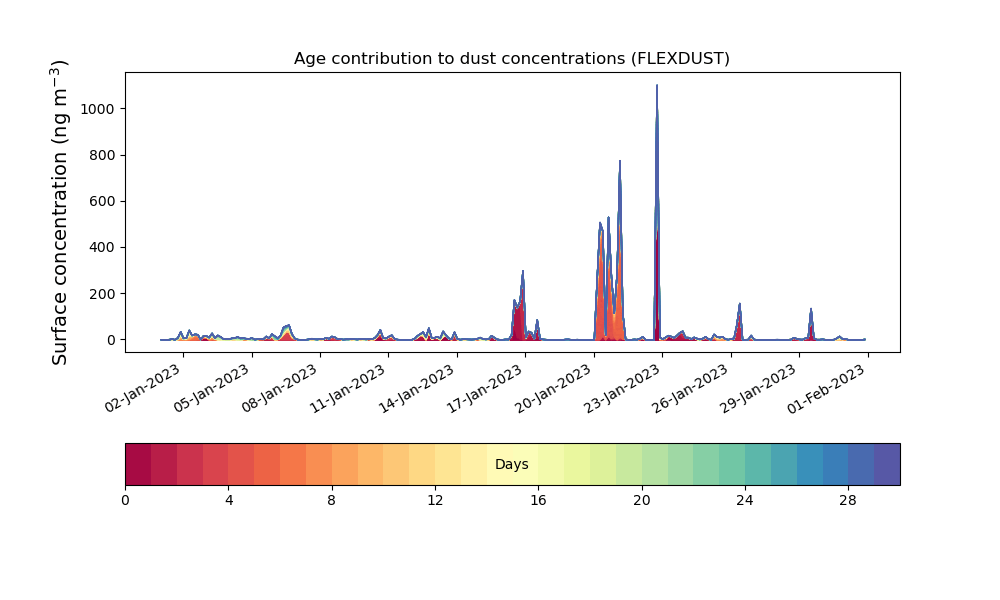 Age contribution to dust concentrations (FLEXDUST)

Surface concentration (ng m$^{-3}$)

1000
800
600
400
200
0

02-Jan-2023
05-Jan-2023
08-Jan-2023
11-Jan-2023
14-Jan-2023
17-Jan-2023
20-Jan-2023
23-Jan-2023
26-Jan-2023
29-Jan-2023
01-Feb-2023

Days

0
4
8
12
16
20
24
28